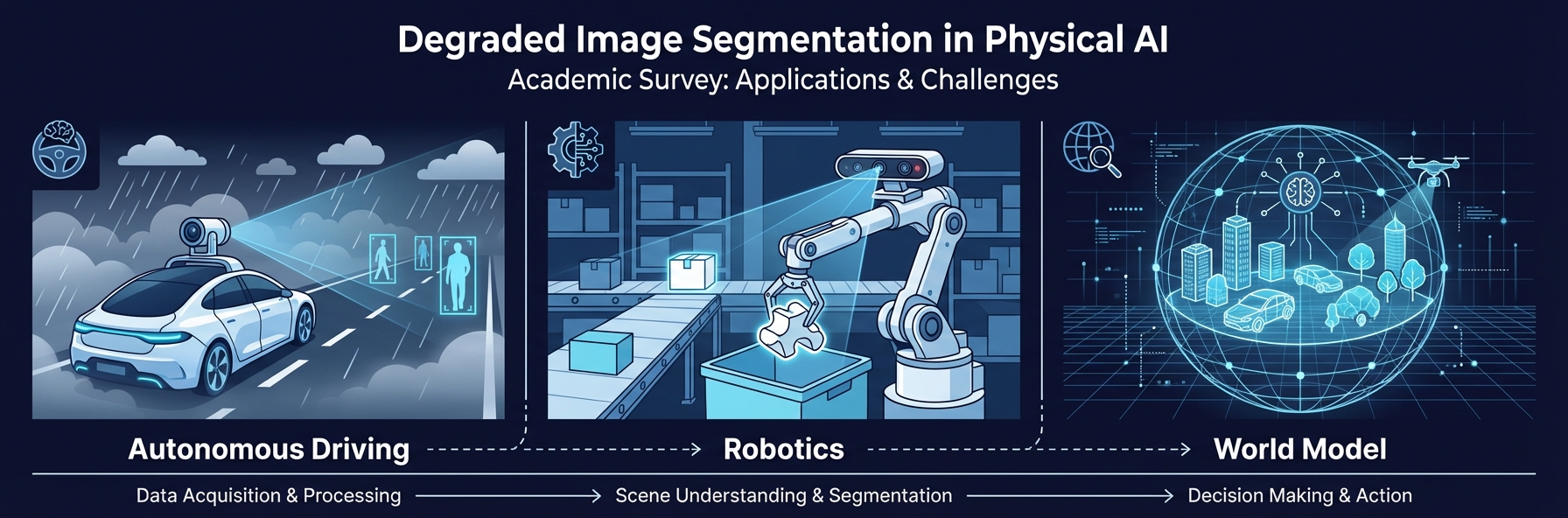 Degraded Image Segmentation in Physical AI
Academic Survey: Applications & Challenges

Autonomous Driving

Robotics

World Model

Data Acquisition & Processing

Scene Understanding & Segmentation

Decision Making & Action